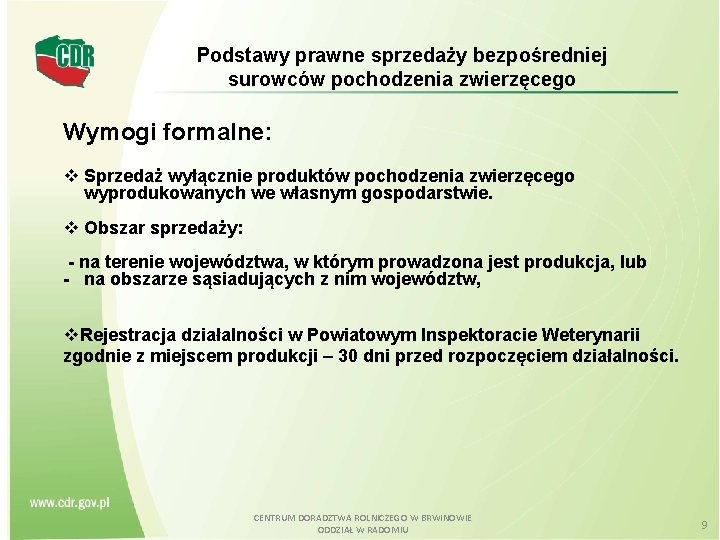 CDR

Podstawy prawne sprzedaży bezpośredniej surowców pochodzenia zwierzęcego

Wymogi formalne:

❖ Sprzedaż wyłącznie produktów pochodzenia zwierzęcego wyprodukowanych we własnym gospodarstwie.

❖ Obszar sprzedaży:

- na terenie województwa, w którym prowadzona jest produkcja, lub
- na obszarze sąsiadujących z nim województw,

❖Rejestracja działalności w Powiatowym Inspektoracie Weterynarii zgodnie z miejscem produkcji – 30 dni przed rozpoczęciem działalności.

www.cdr.gov.pl

CENTRUM DORADZTWA ROLNICZEGO W BRWINOWIE
ODDZIAŁ W RADOMIU

9